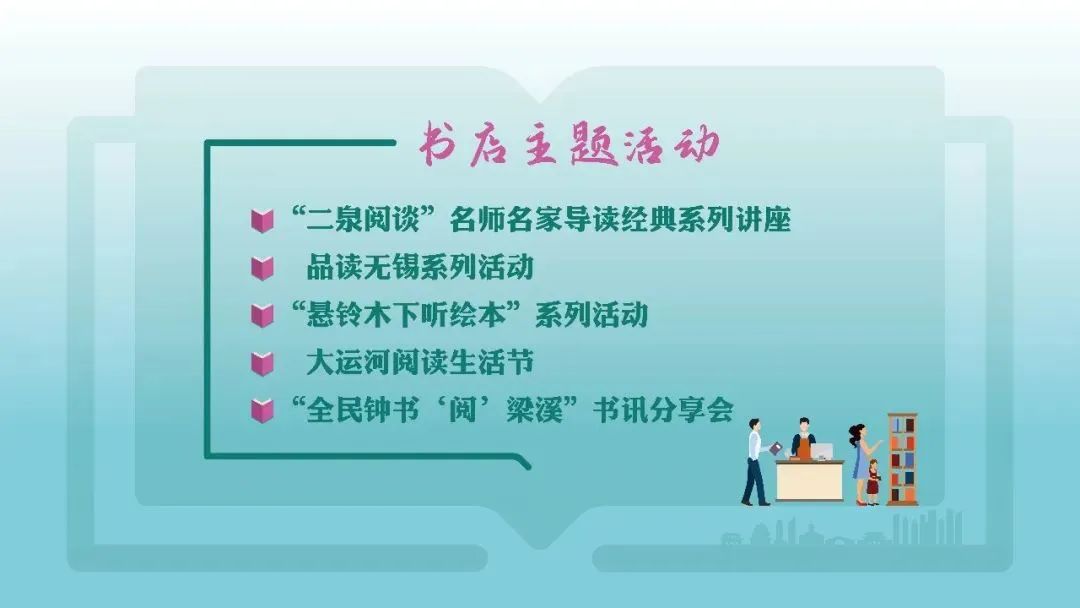 书店主题活动

“二泉阅谈”名师名家导读经典系列讲座

品读无锡系列活动

“悬铃木下听绘本”系列活动

大运河阅读生活节

“全民钟书‘阅’梁溪”书讯分享会